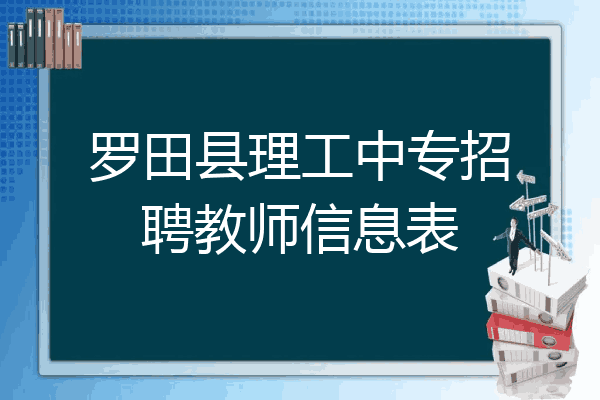 罗田县理工中专招聘教师信息表